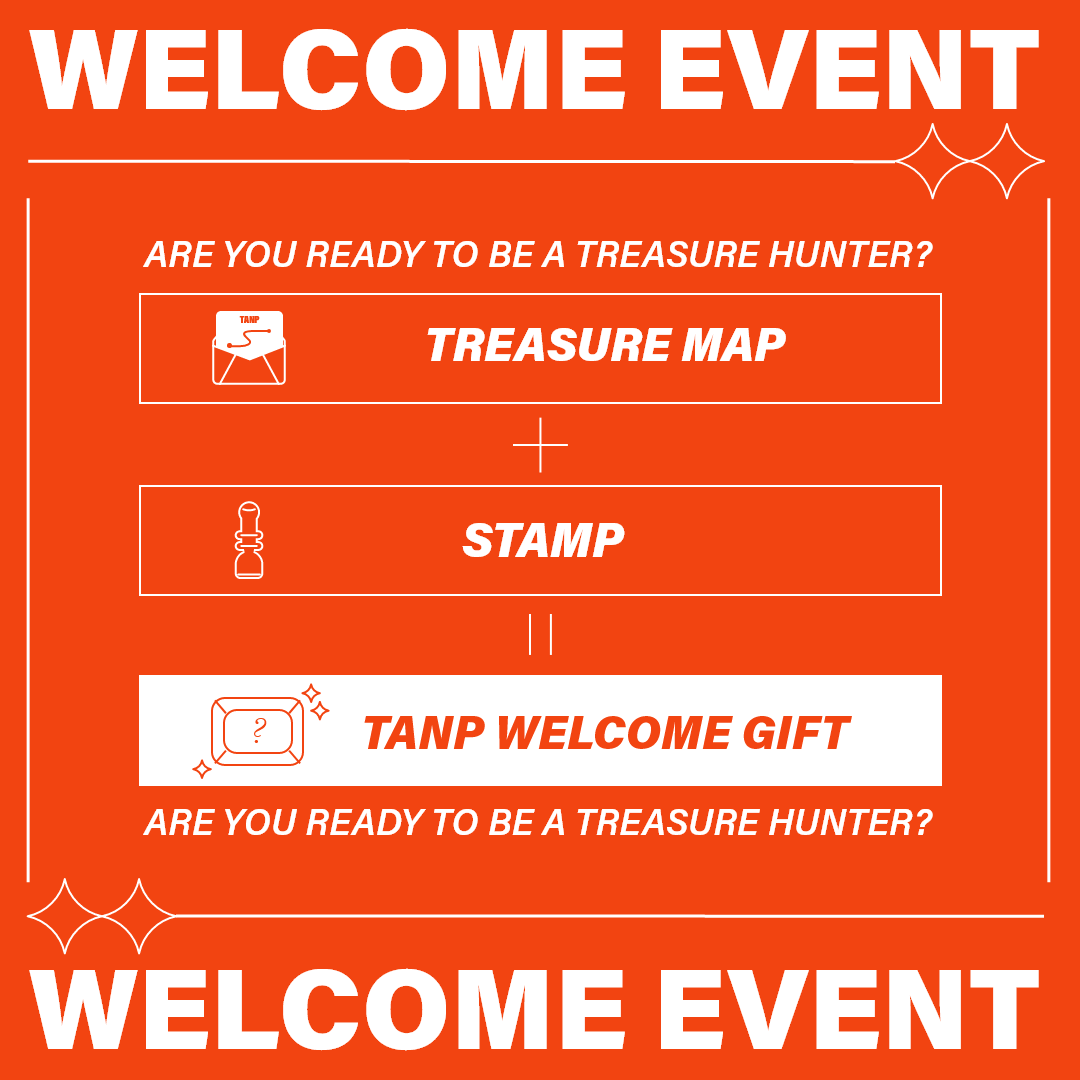 WELCOME EVENT

ARE YOU READY TO BE A TREASURE HUNTER?

TANP

TREASURE MAP

+

STAMP

=

?

TANP WELCOME GIFT

ARE YOU READY TO BE A TREASURE HUNTER?

WELCOME EVENT